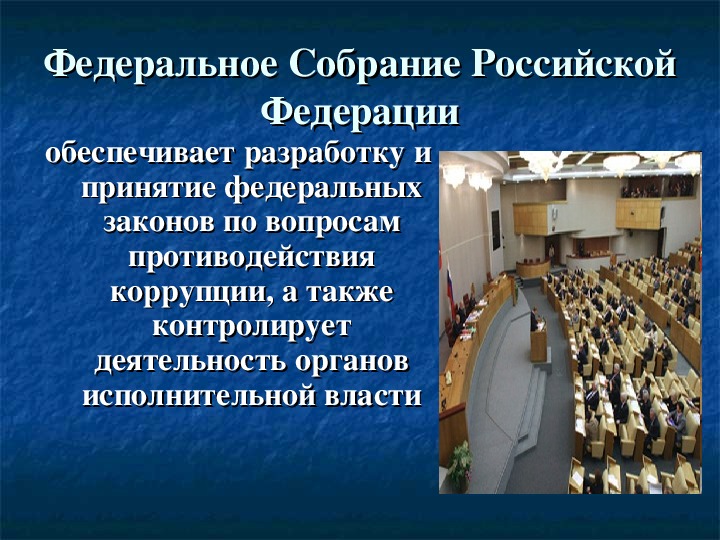 Федеральное Собрание Российской Федерации

обеспечивает разработку и принятие федеральных законов по вопросам противодействия коррупции, а также контролирует деятельность органов исполнительной власти